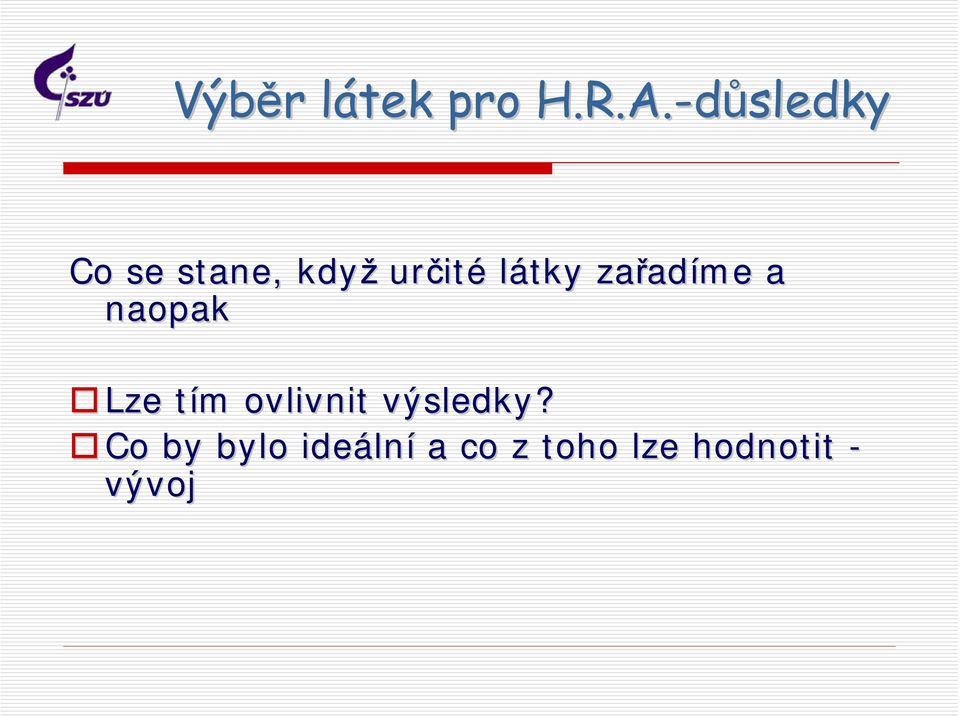 SZÚ

Výběr látek pro H.R.A.-důsledky

Co se stane, když určité látky zařadíme a naopak

Lze tím ovlivnit výsledky?
Co by bylo ideální a co z toho lze hodnotit - vývoj